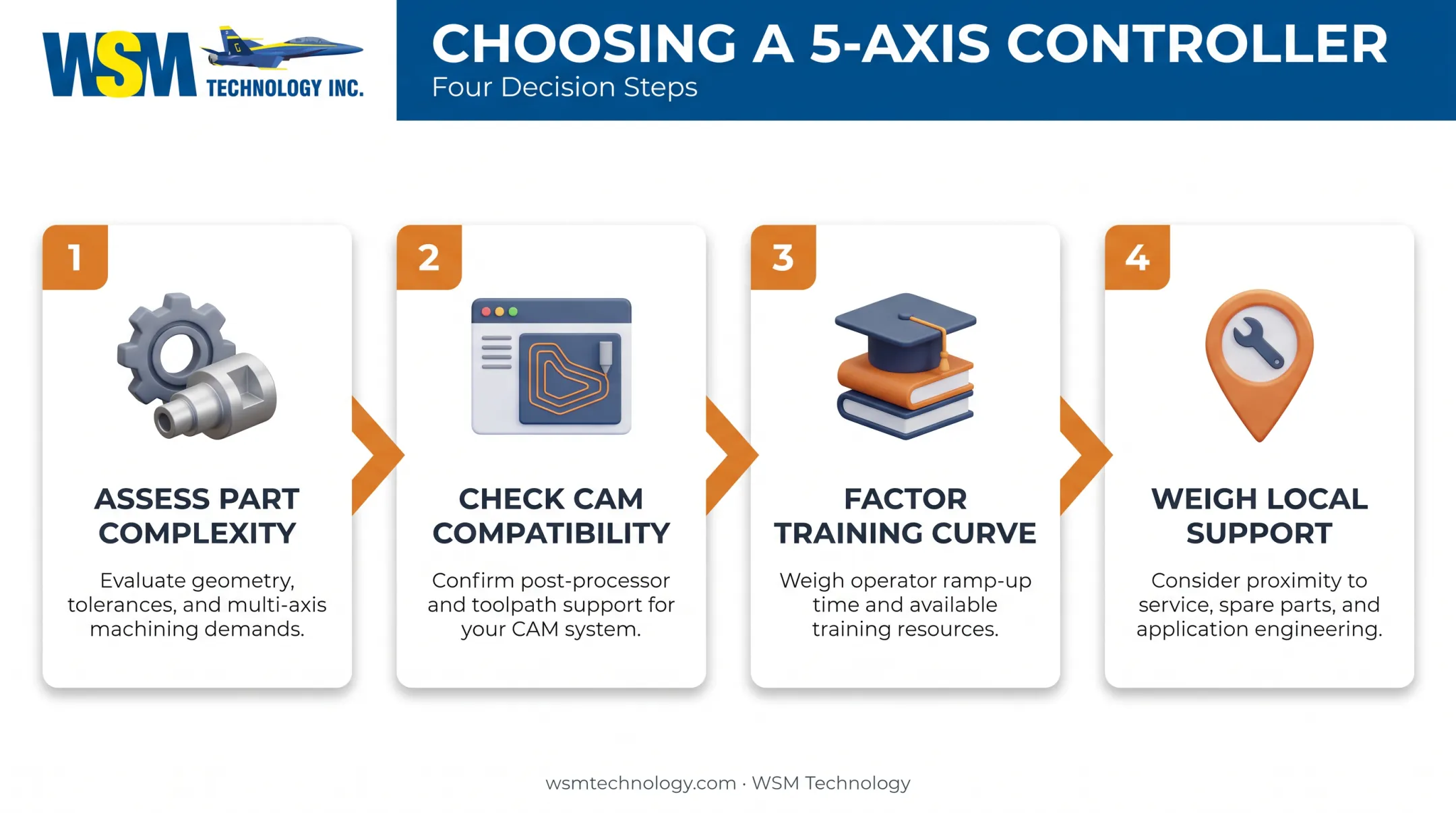 WSM TECHNOLOGY INC.

CHOOSING A 5-AXIS CONTROLLER
Four Decision Steps

1
ASSESS PART COMPLEXITY
Evaluate geometry, tolerances, and multi-axis machining demands.

2
CHECK CAM COMPATIBILITY
Confirm post-processor and toolpath support for your CAM system.

3
FACTOR TRAINING CURVE
Weigh operator ramp-up time and available training resources.

4
WEIGH LOCAL SUPPORT
Consider proximity to service, spare parts, and application engineering.

wsmtechnology.com · WSM Technology